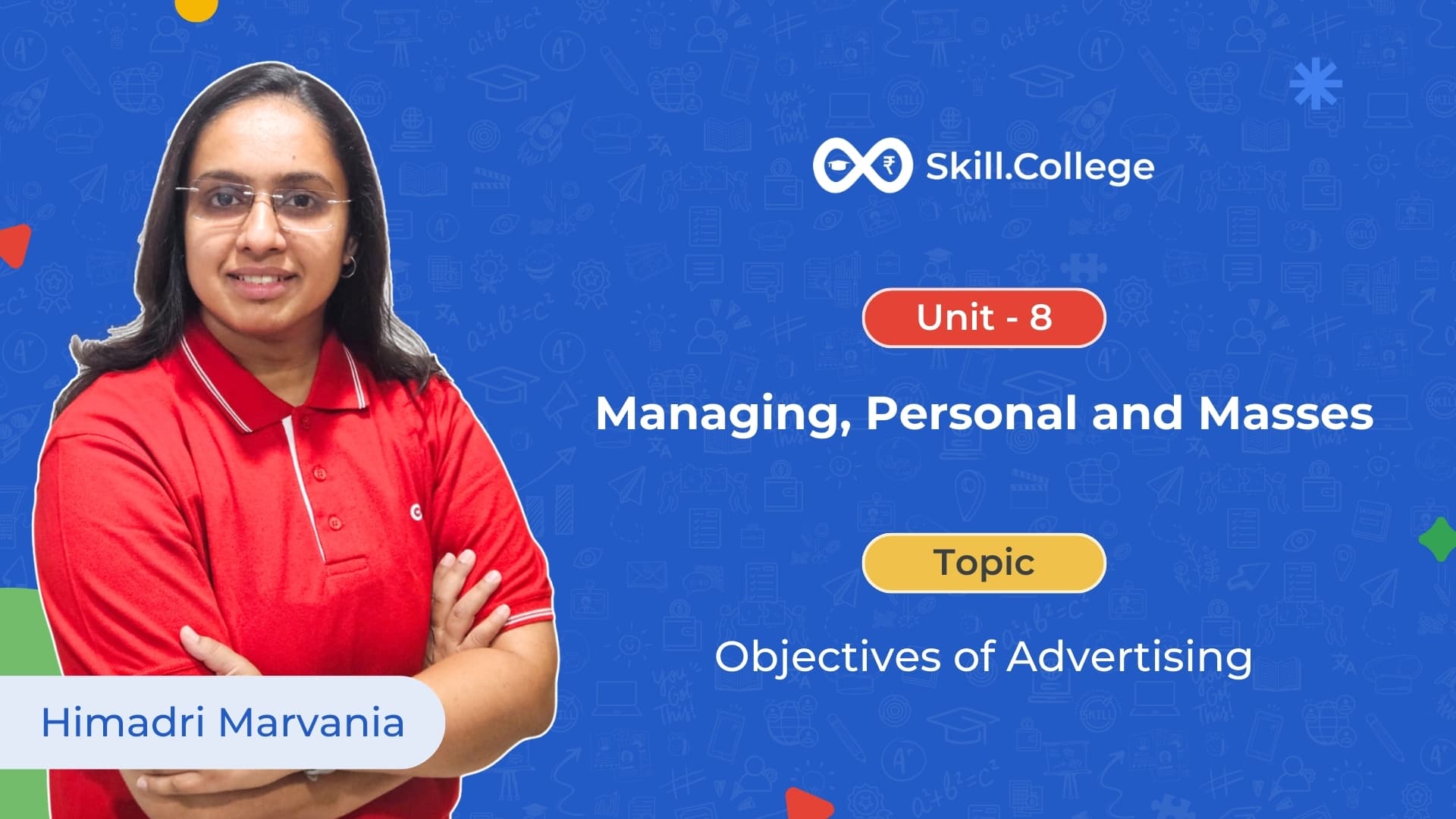 Skill.College

Unit - 8

Managing, Personal and Masses

Topic

Objectives of Advertising

Himadri Marvania